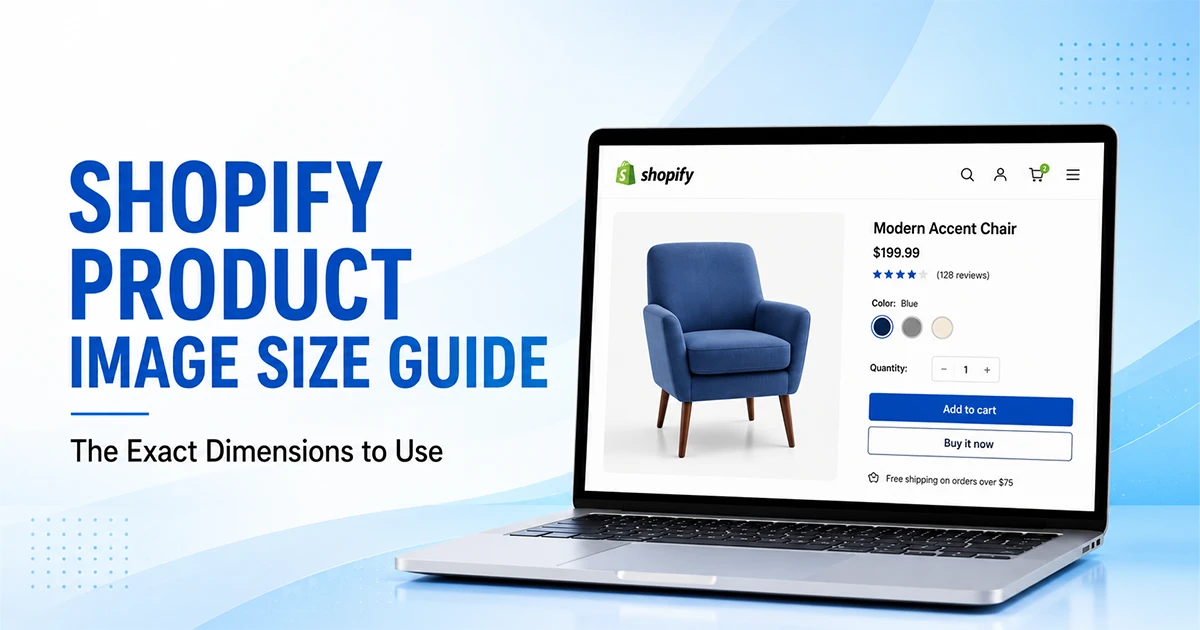 SHOPIFY PRODUCT IMAGE SIZE GUIDE

The Exact Dimensions to Use

shopify

2

Modern Accent Chair

$199.99

(128 reviews)

Color: Blue

Quantity: − 1 +

Add to cart

Buy it now

Free shipping on orders over $75